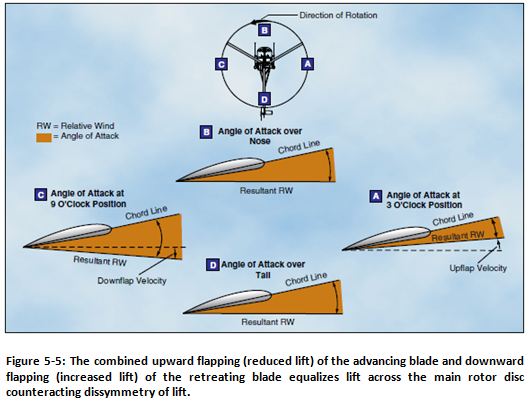 Direction of Rotation

B

C

A

D

RW = Relative Wind
= Angle of Attack

B Angle of Attack over Nose

Chord Line

Resultant RW

C Angle of Attack at 9 O'Clock Position

Chord Line

Resultant RW

Downflap Velocity

A Angle of Attack at 3 O'Clock Position

Chord Line

Resultant RW

Upflap Velocity

D Angle of Attack over Tail

Chord Line

Resultant RW

Figure 5-5: The combined upward flapping (reduced lift) of the advancing blade and downward flapping (increased lift) of the retreating blade equalizes lift across the main rotor disc counteracting dissymmetry of lift.